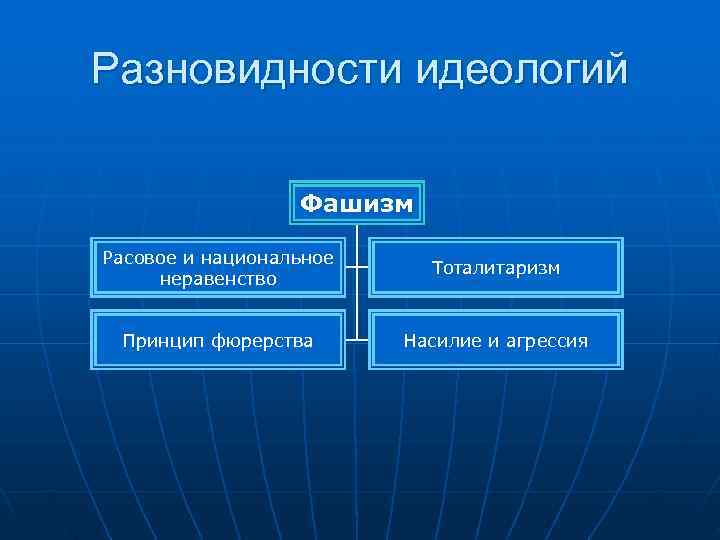 Разновидности идеологий

Фашизм

Расовое и национальное неравенство

Тоталитаризм

Принцип фюрерства

Насилие и агрессия